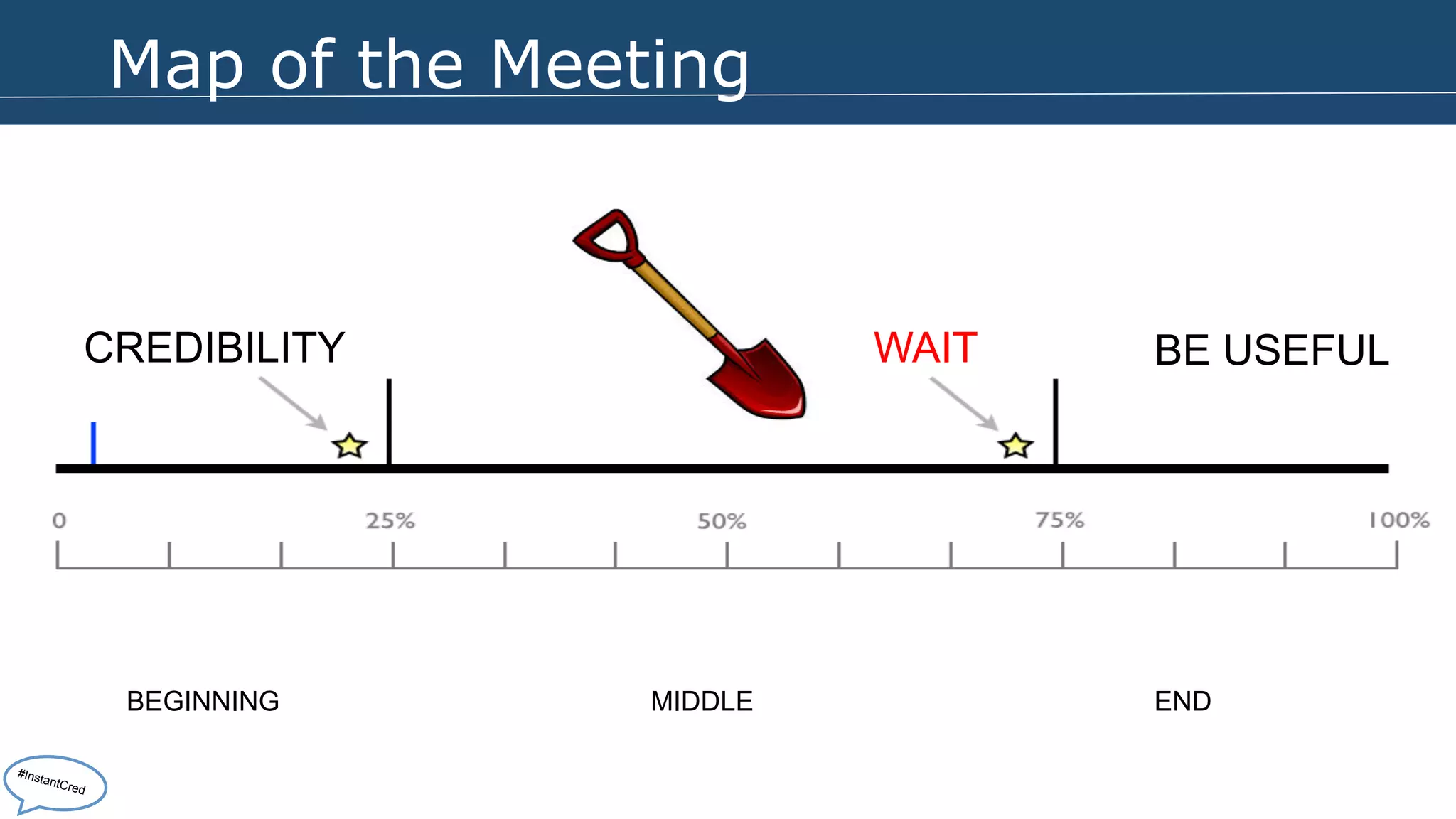 Map of the Meeting

CREDIBILITY

WAIT

BE USEFUL

0

25%

50%

75%

100%

BEGINNING

MIDDLE

END

#InstantCred